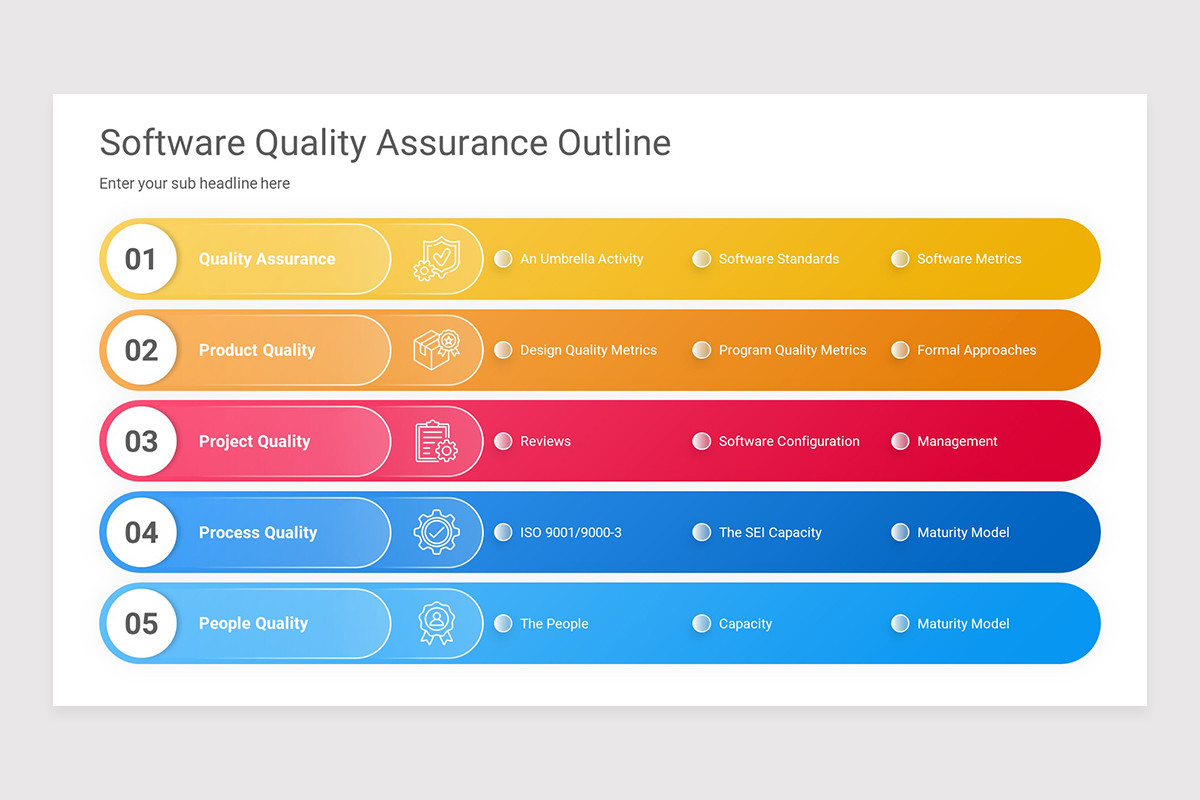 Software Quality Assurance Outline

Enter your sub headline here

01 Quality Assurance
An Umbrella Activity
Software Standards
Software Metrics

02 Product Quality
Design Quality Metrics
Program Quality Metrics
Formal Approaches

03 Project Quality
Reviews
Software Configuration
Management

04 Process Quality
ISO 9001/9000-3
The SEI Capacity
Maturity Model

05 People Quality
The People
Capacity
Maturity Model